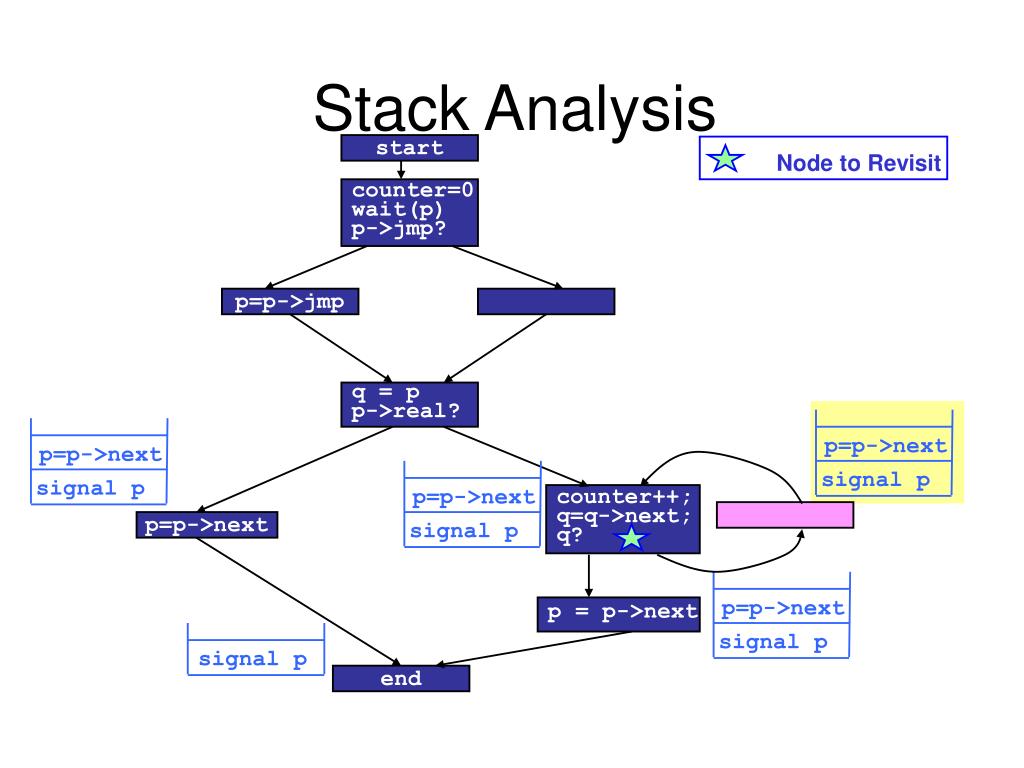 Stack Analysis

Node to Revisit

start

counter=0
wait(p)
p->jmp?

p=p->jmp

q = p
p->real?

p=p->next
signal p

p=p->next

p=p->next
signal p

counter++;
q=q->next;
q?

p=p->next
signal p

p = p->next

p=p->next
signal p

signal p

end